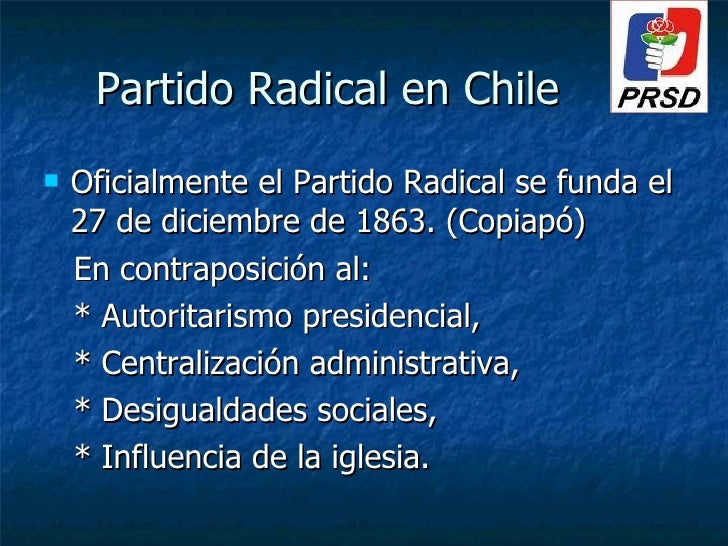 Partido Radical en Chile

PRSD

Oficialmente el Partido Radical se funda el 27 de diciembre de 1863. (Copiapó)

En contraposición al:

* Autoritarismo presidencial,

* Centralización administrativa,

* Desigualdades sociales,

* Influencia de la iglesia.